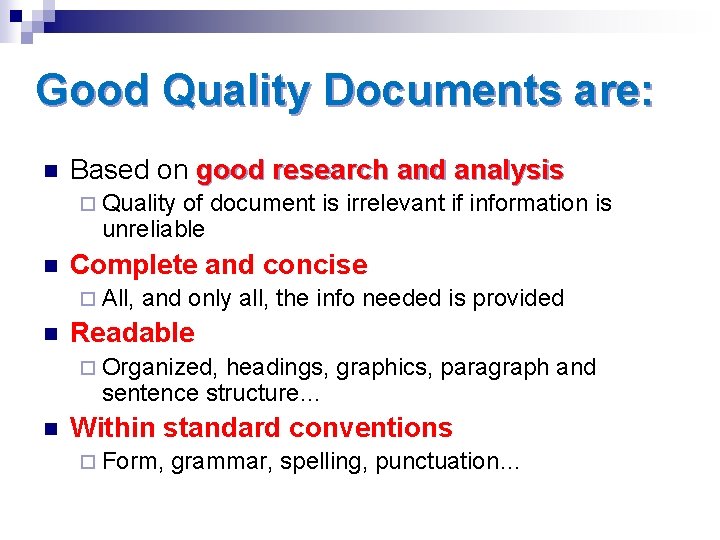 Good Quality Documents are:

Based on good research and analysis

Quality of document is irrelevant if information is unreliable

Complete and concise

All, and only all, the info needed is provided

Readable

Organized, headings, graphics, paragraph and sentence structure…

Within standard conventions

Form, grammar, spelling, punctuation…